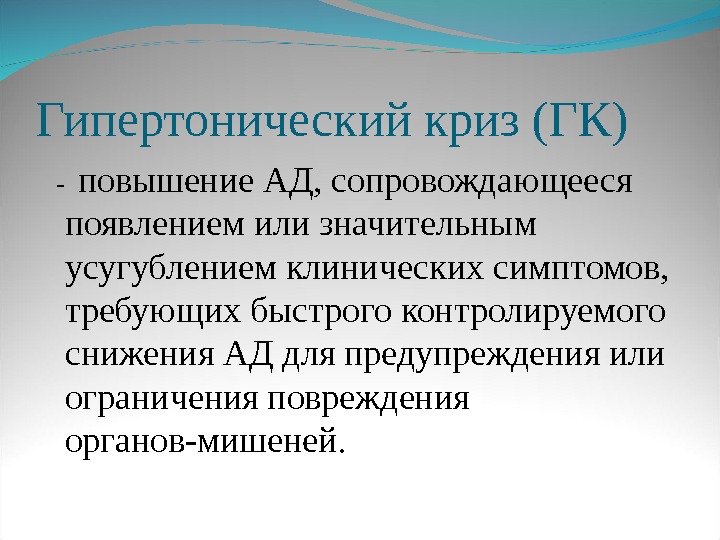 Гипертонический криз (ГК)

- повышение АД, сопровождающееся появлением или значительным усугублением клинических симптомов, требующих быстрого контролируемого снижения АД для предупреждения или ограничения повреждения органов-мишеней.